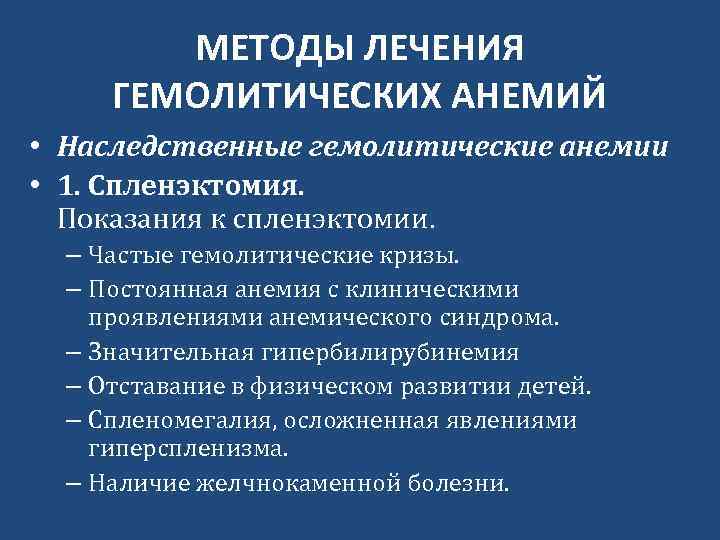 МЕТОДЫ ЛЕЧЕНИЯ ГЕМОЛИТИЧЕСКИХ АНЕМИЙ

• Наследственные гемолитические анемии
• 1. Спленэктомия.
Показания к спленэктомии.
– Частые гемолитические кризы.
– Постоянная анемия с клиническими проявлениями анемического синдрома.
– Значительная гипербилирубинемия
– Отставание в физическом развитии детей.
– Спленомегалия, осложненная явлениями гиперспленизма.
– Наличие желчнокаменной болезни.